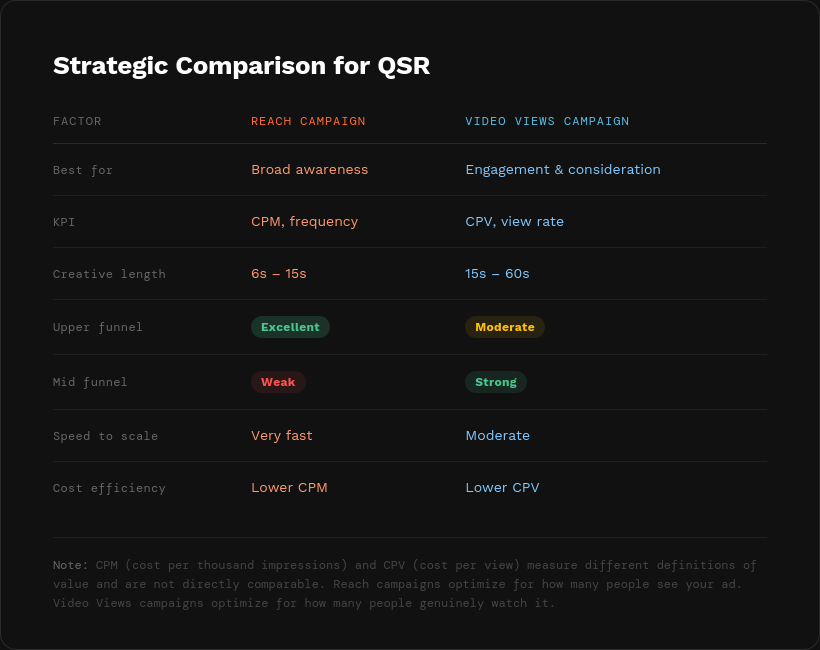 Strategic Comparison for QSR

| FACTOR | REACH CAMPAIGN | VIDEO VIEWS CAMPAIGN |
|---|---|---|
| Best for | Broad awareness | Engagement & consideration |
| KPI | CPM, frequency | CPV, view rate |
| Creative length | 6s – 15s | 15s – 60s |
| Upper funnel | Excellent | Moderate |
| Mid funnel | Weak | Strong |
| Speed to scale | Very fast | Moderate |
| Cost efficiency | Lower CPM | Lower CPV |

Note: CPM (cost per thousand impressions) and CPV (cost per view) measure different definitions of value and are not directly comparable. Reach campaigns optimize for how many people see your ad. Video Views campaigns optimize for how many people genuinely watch it.